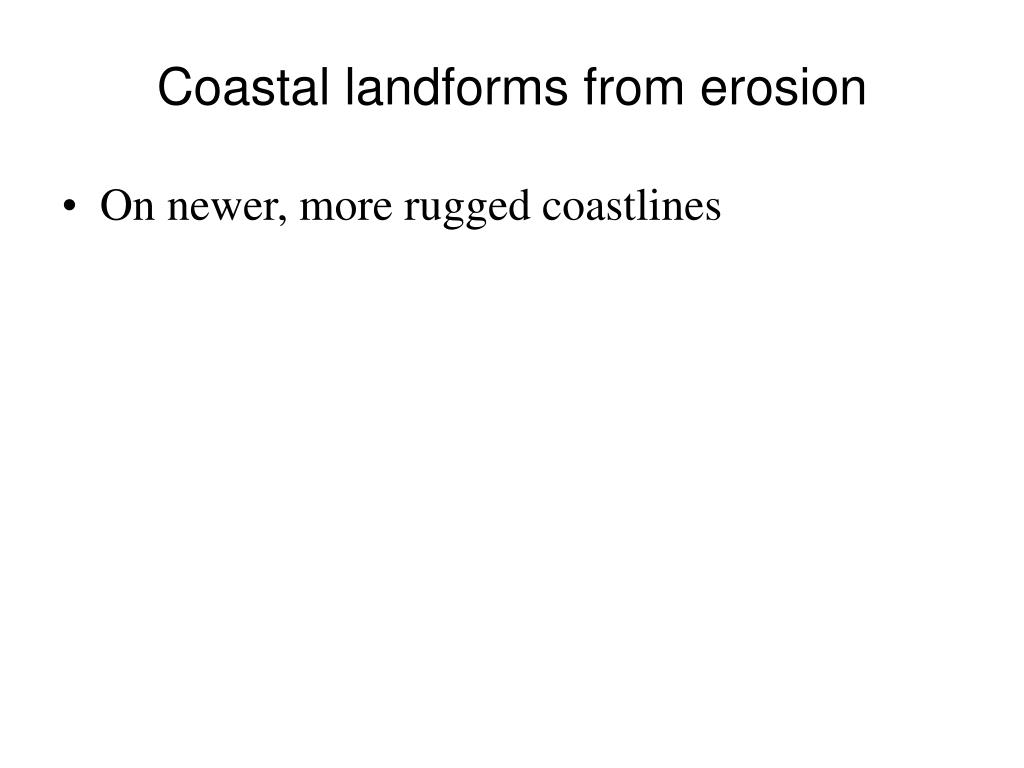 Coastal landforms from erosion

• On newer, more rugged coastlines